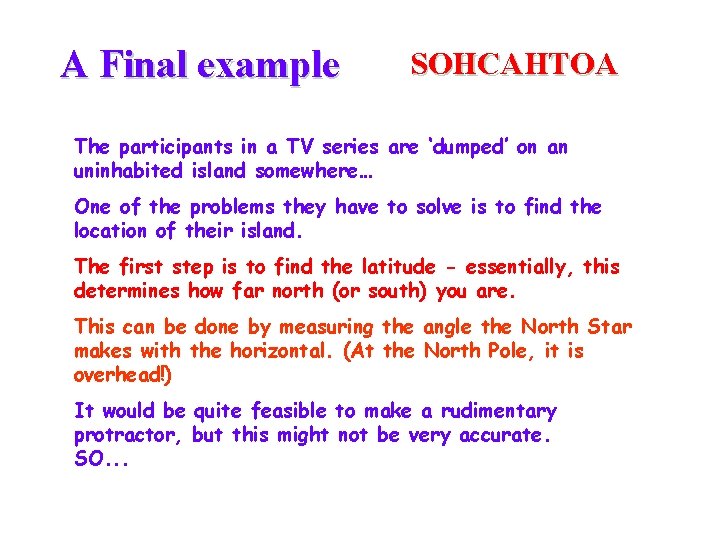 A Final example SOHCAHTOA

The participants in a TV series are ‘dumped’ on an uninhabited island somewhere…

One of the problems they have to solve is to find the location of their island.

The first step is to find the latitude - essentially, this determines how far north (or south) you are.

This can be done by measuring the angle the North Star makes with the horizontal. (At the North Pole, it is overhead!)

It would be quite feasible to make a rudimentary protractor, but this might not be very accurate.
SO...